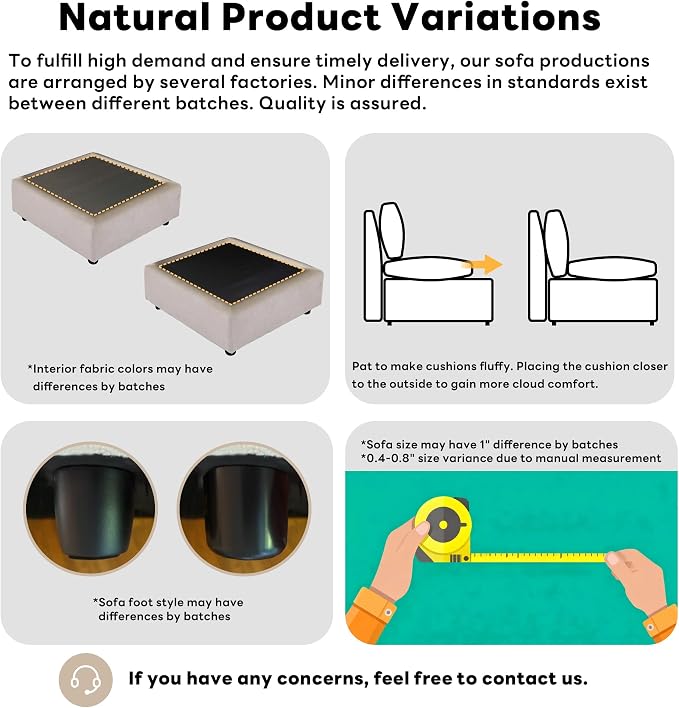 Natural Product Variations

To fulfill high demand and ensure timely delivery, our sofa productions are arranged by several factories. Minor differences in standards exist between different batches. Quality is assured.

*Interior fabric colors may have differences by batches

Pat to make cushions fluffy. Placing the cushion closer to the outside to gain more cloud comfort.

*Sofa foot style may have differences by batches

*Sofa size may have 1" difference by batches
*0.4-0.8" size variance due to manual measurement

If you have any concerns, feel free to contact us.